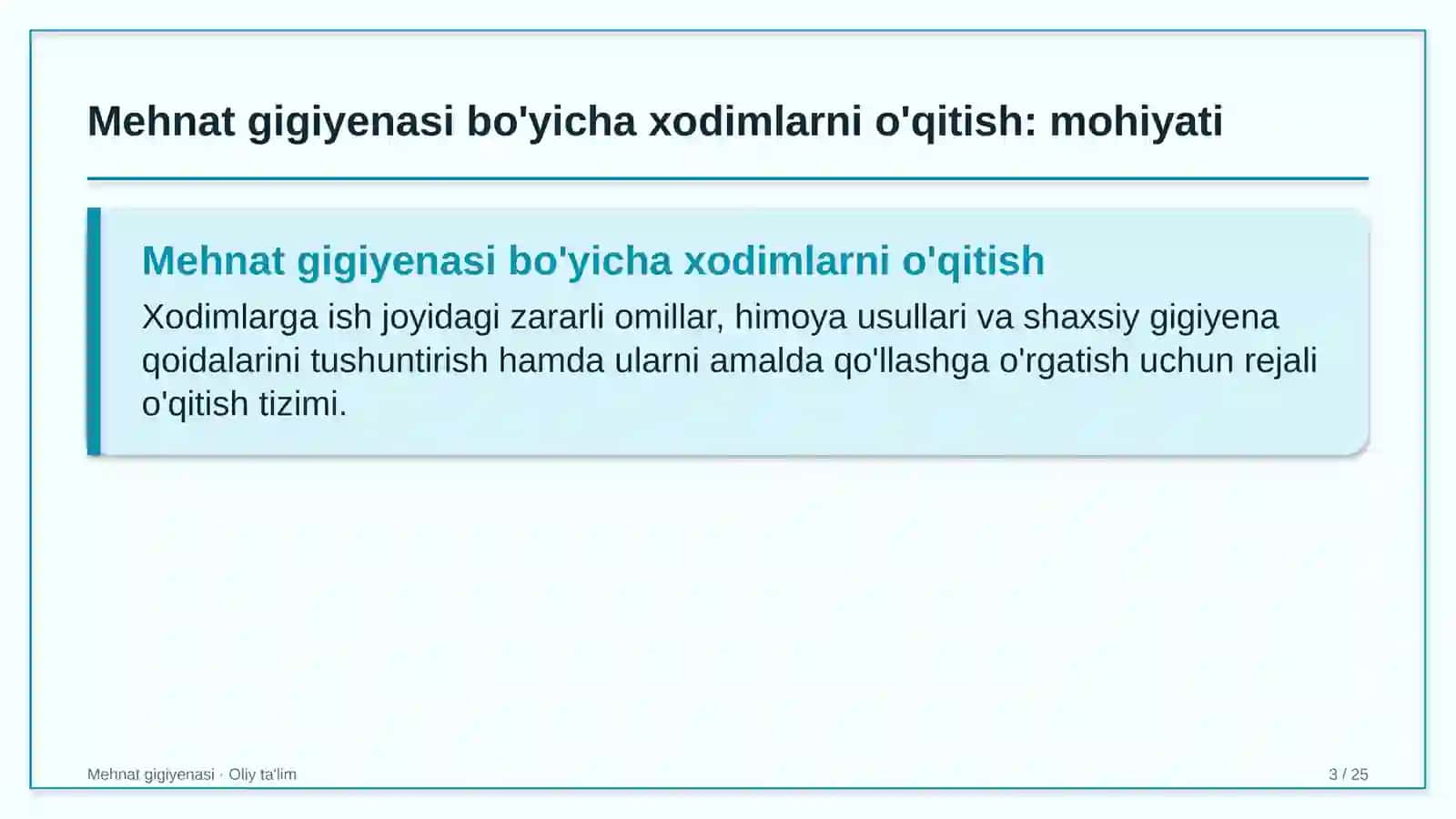 Mehnat gigiyenasi bo'yicha xodimlarni o'qitish: mohiyati

Mehnat gigiyenasi bo'yicha xodimlarni o'qitish

Xodimlarga ish joyidagi zararli omillar, himoya usullari va shaxsiy gigiyena qoidalarini tushuntirish hamda ularni amalda qo'llashga o'rgatish uchun rejali o'qitish tizimi.

Mehnat gigiyenasi · Oliy ta'lim

3 / 25